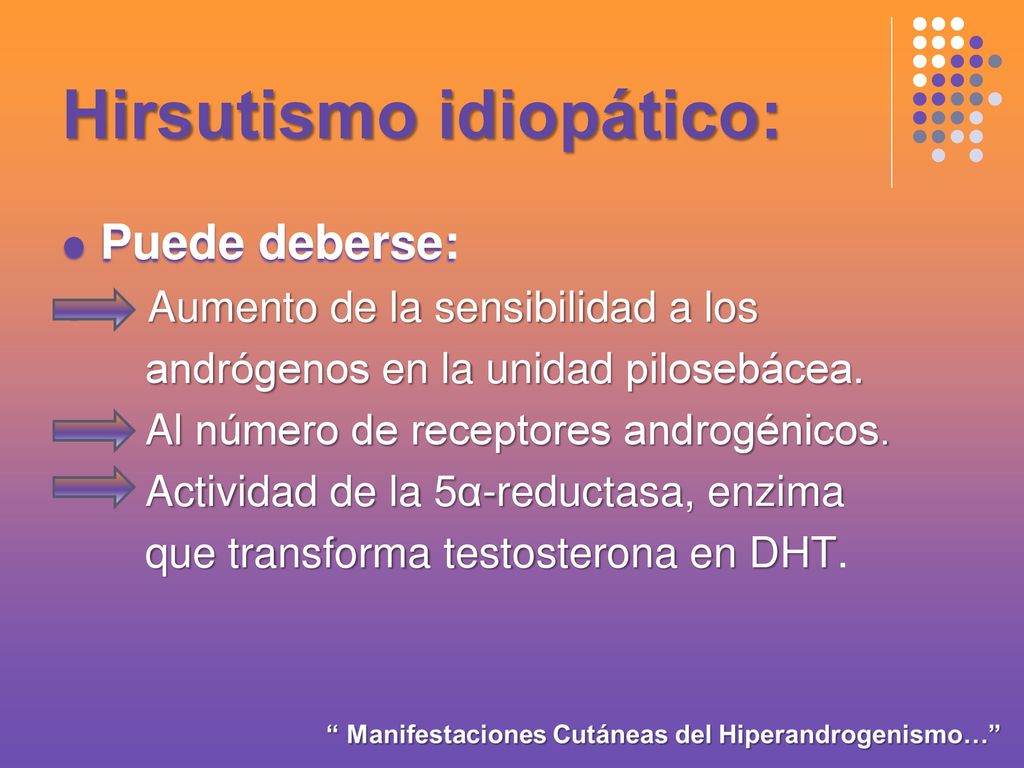 Hirsutismo idiopático:

Puede deberse:

Aumento de la sensibilidad a los andrógenos en la unidad pilosebácea.

Al número de receptores androgénicos.

Actividad de la 5α-reductasa, enzima que transforma testosterona en DHT.

“ Manifestaciones Cutáneas del Hiperandrogenismo…”